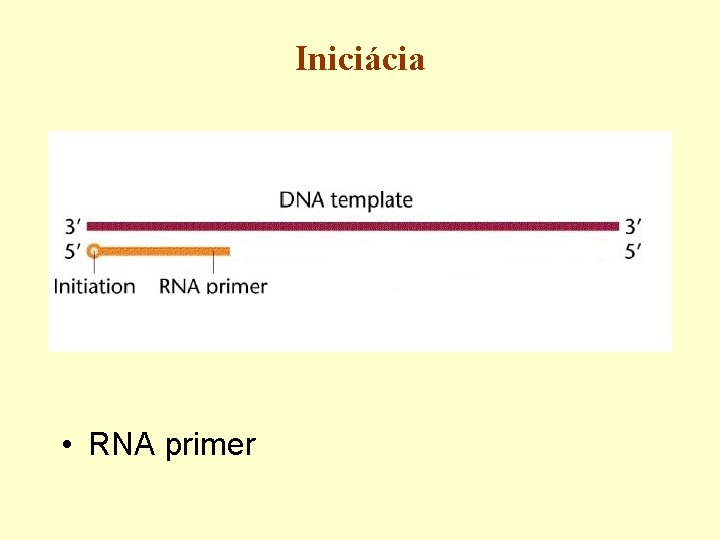 Iniciácia

DNA template

3′ 3′

5′ 5′

Initiation RNA primer

• RNA primer